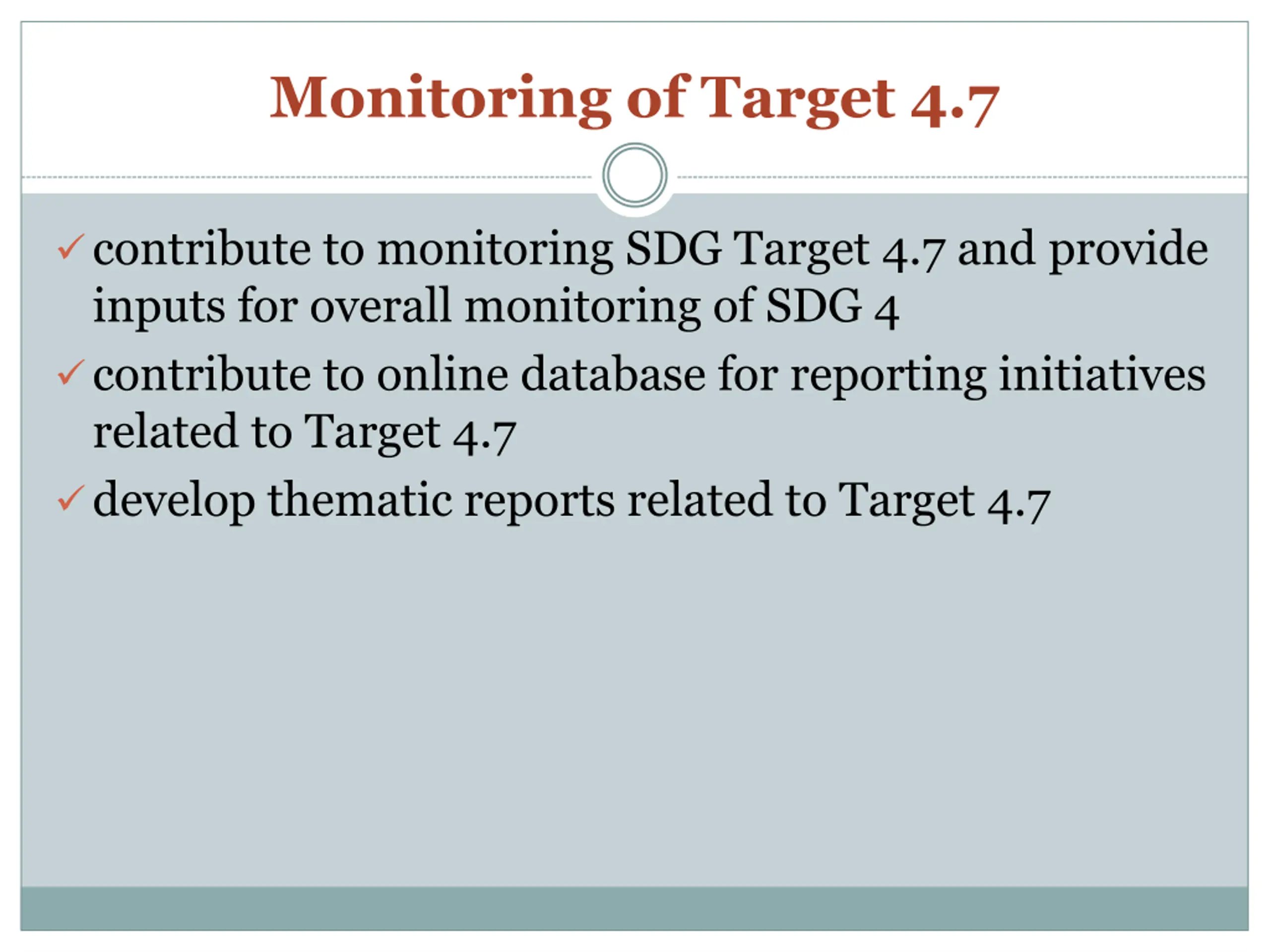 Monitoring of Target 4.7

✓ contribute to monitoring SDG Target 4.7 and provide inputs for overall monitoring of SDG 4

✓ contribute to online database for reporting initiatives related to Target 4.7

✓ develop thematic reports related to Target 4.7